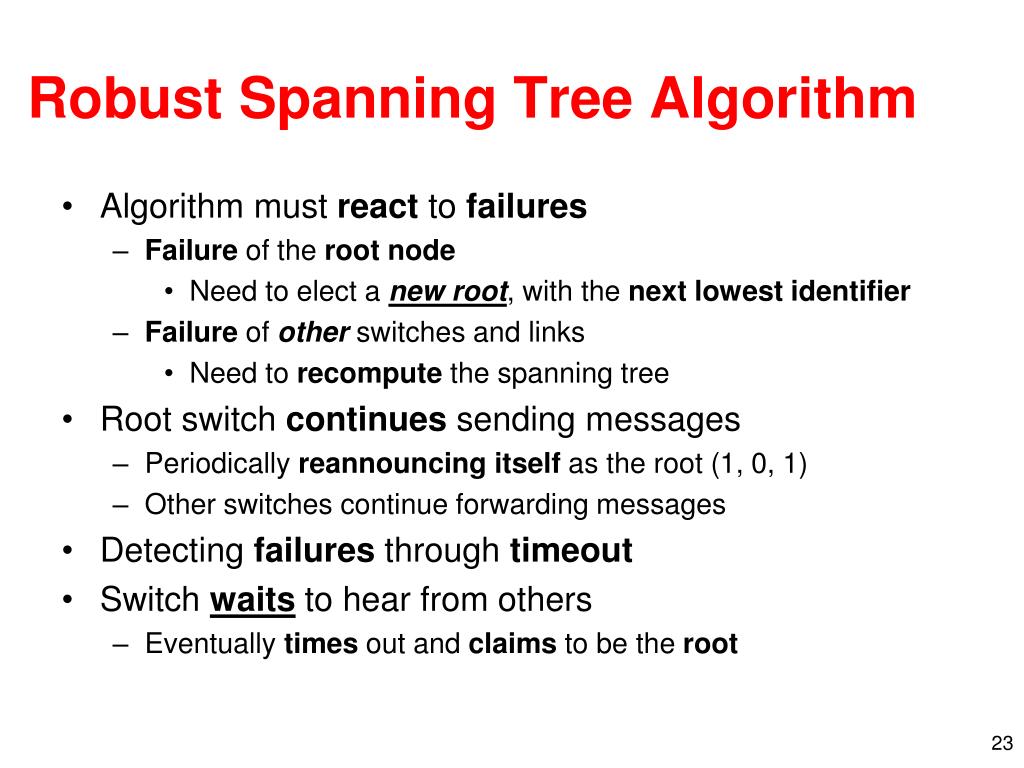 Robust Spanning Tree Algorithm

• Algorithm must react to failures
  – Failure of the root node
    • Need to elect a new root, with the next lowest identifier
  – Failure of other switches and links
    • Need to recompute the spanning tree
• Root switch continues sending messages
  – Periodically reannouncing itself as the root (1, 0, 1)
  – Other switches continue forwarding messages
• Detecting failures through timeout
• Switch waits to hear from others
  – Eventually times out and claims to be the root

23